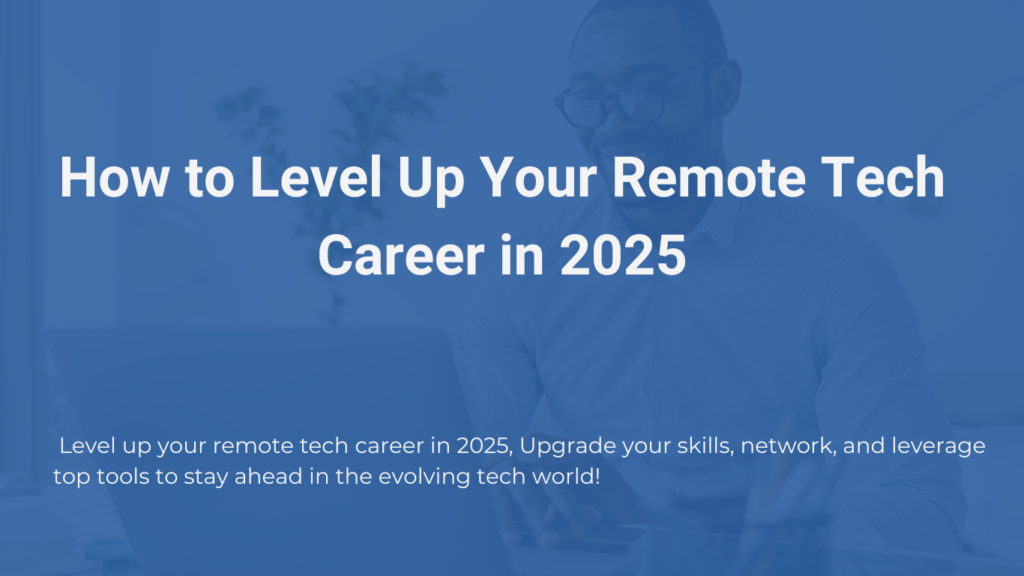 How to Level Up Your Remote Tech Career in 2025

Level up your remote tech career in 2025, Upgrade your skills, network, and leverage top tools to stay ahead in the evolving tech world!